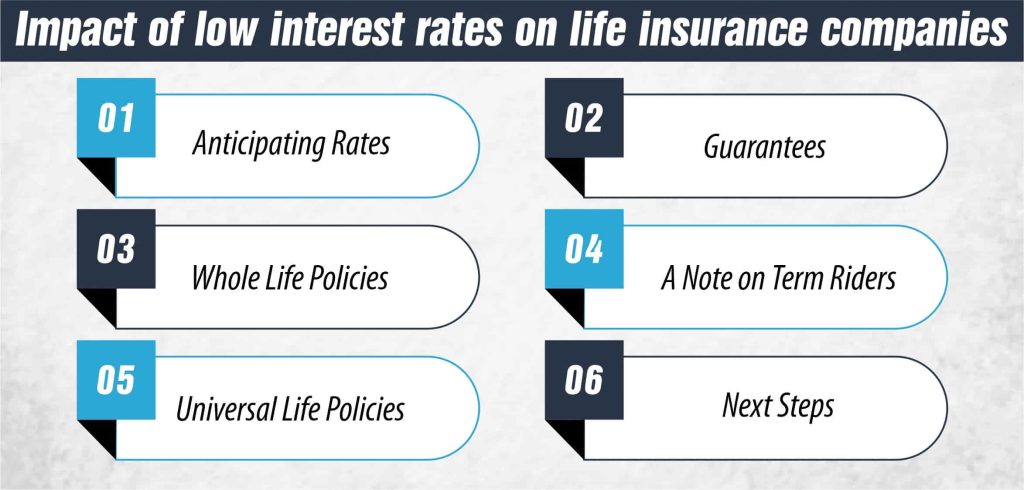 Impact of low interest rates on life insurance companies

01 Anticipating Rates

02 Guarantees

03 Whole Life Policies

04 A Note on Term Riders

05 Universal Life Policies

06 Next Steps